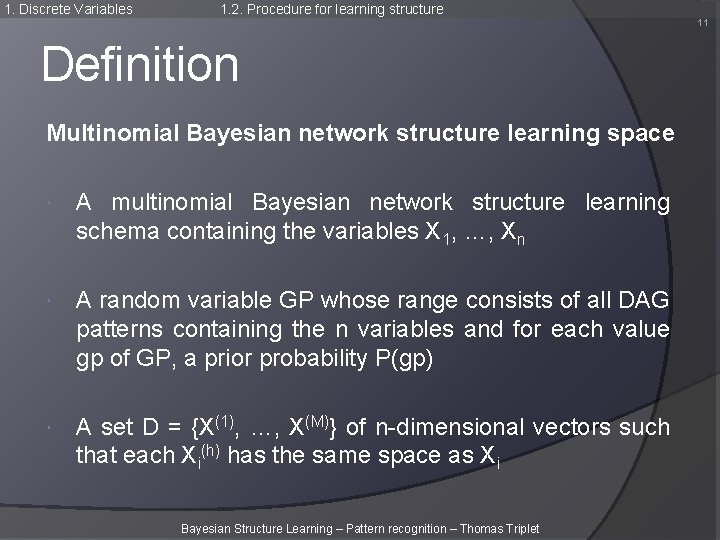 1. Discrete Variables 1.2. Procedure for learning structure

11

Definition

Multinomial Bayesian network structure learning space

A multinomial Bayesian network structure learning schema containing the variables $X_1, \ldots, X_n$

A random variable GP whose range consists of all DAG patterns containing the n variables and for each value gp of GP, a prior probability P(gp)

A set D = $\{X^{(1)}, \ldots, X^{(M)}\}$ of n-dimensional vectors such that each $X_i^{(h)}$ has the same space as $X_i$

Bayesian Structure Learning – Pattern recognition – Thomas Triplet